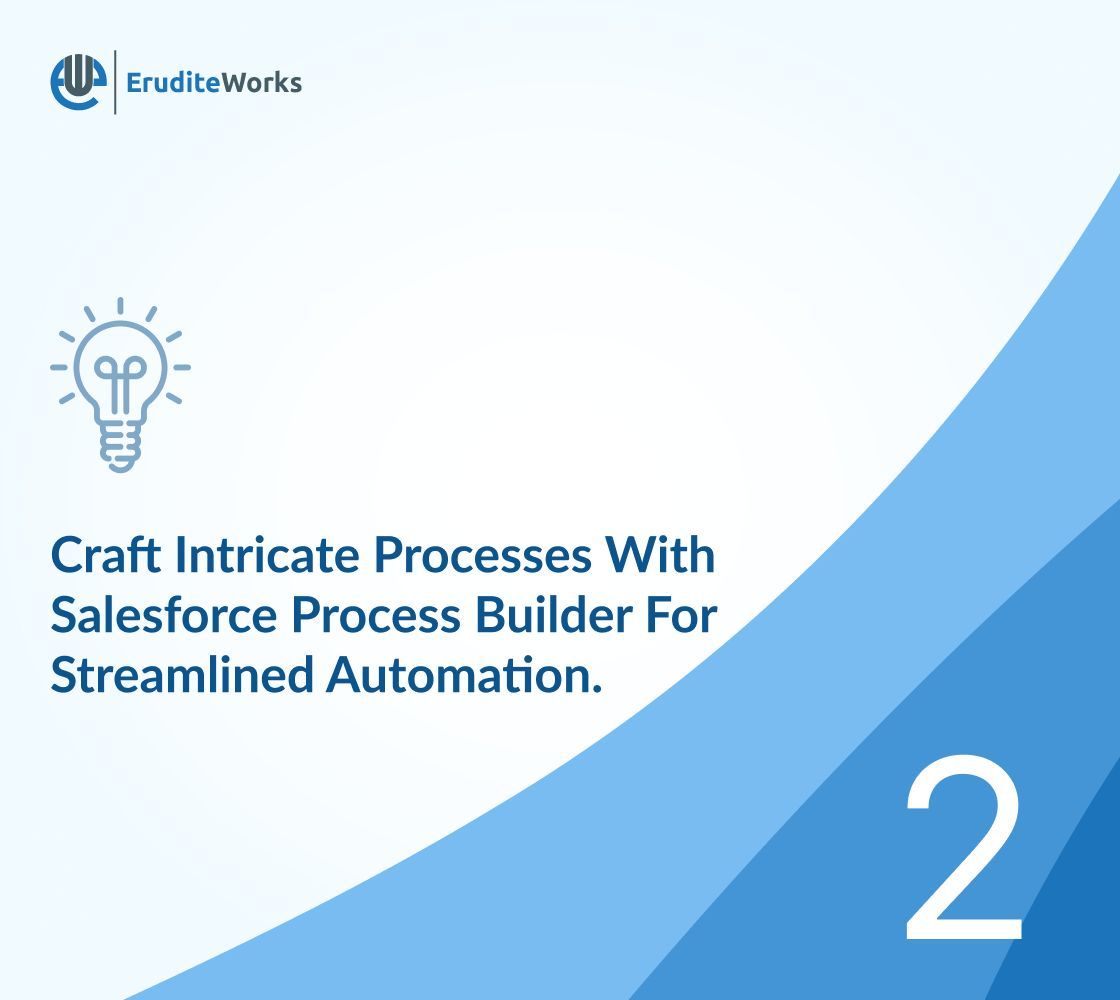 EruditeWorks

Craft Intricate Processes With Salesforce Process Builder For Streamlined Automation.

2